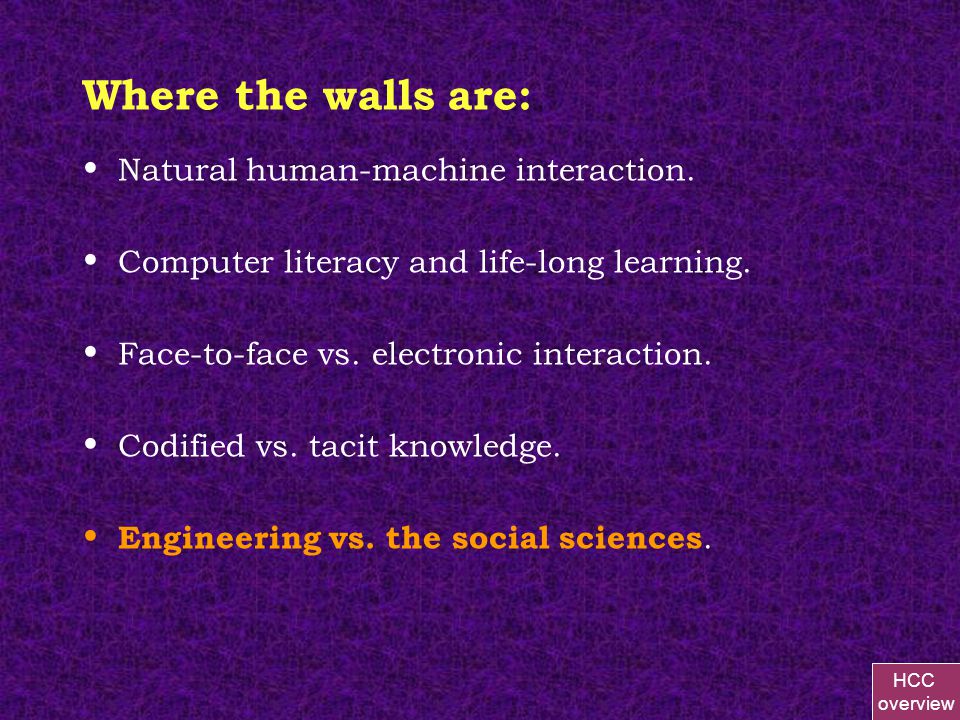 Where the walls are:

• Natural human-machine interaction.

• Computer literacy and life-long learning.

• Face-to-face vs. electronic interaction.

• Codified vs. tacit knowledge.

• Engineering vs. the social sciences.

HCC overview